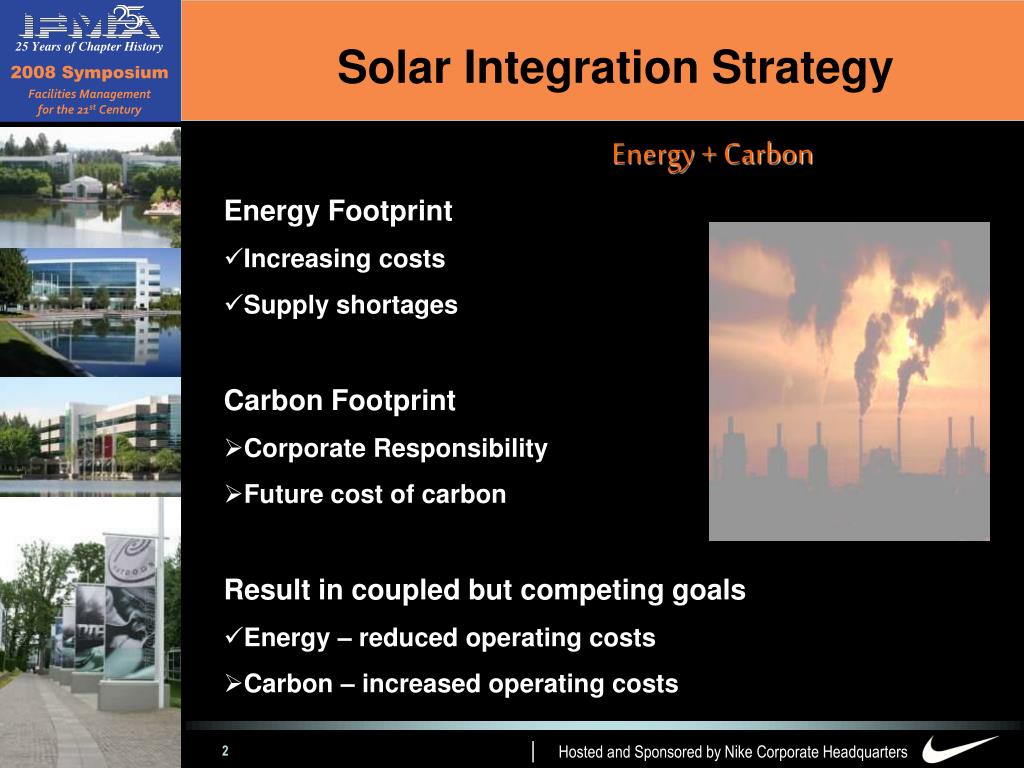 IFMA 25
25 Years of Chapter History
2008 Symposium
Facilities Management for the 21st Century

Solar Integration Strategy

Energy + Carbon

Energy Footprint
✓Increasing costs
✓Supply shortages

Carbon Footprint
➢Corporate Responsibility
➢Future cost of carbon

Result in coupled but competing goals
✓Energy – reduced operating costs
➢Carbon – increased operating costs

2

Hosted and Sponsored by Nike Corporate Headquarters